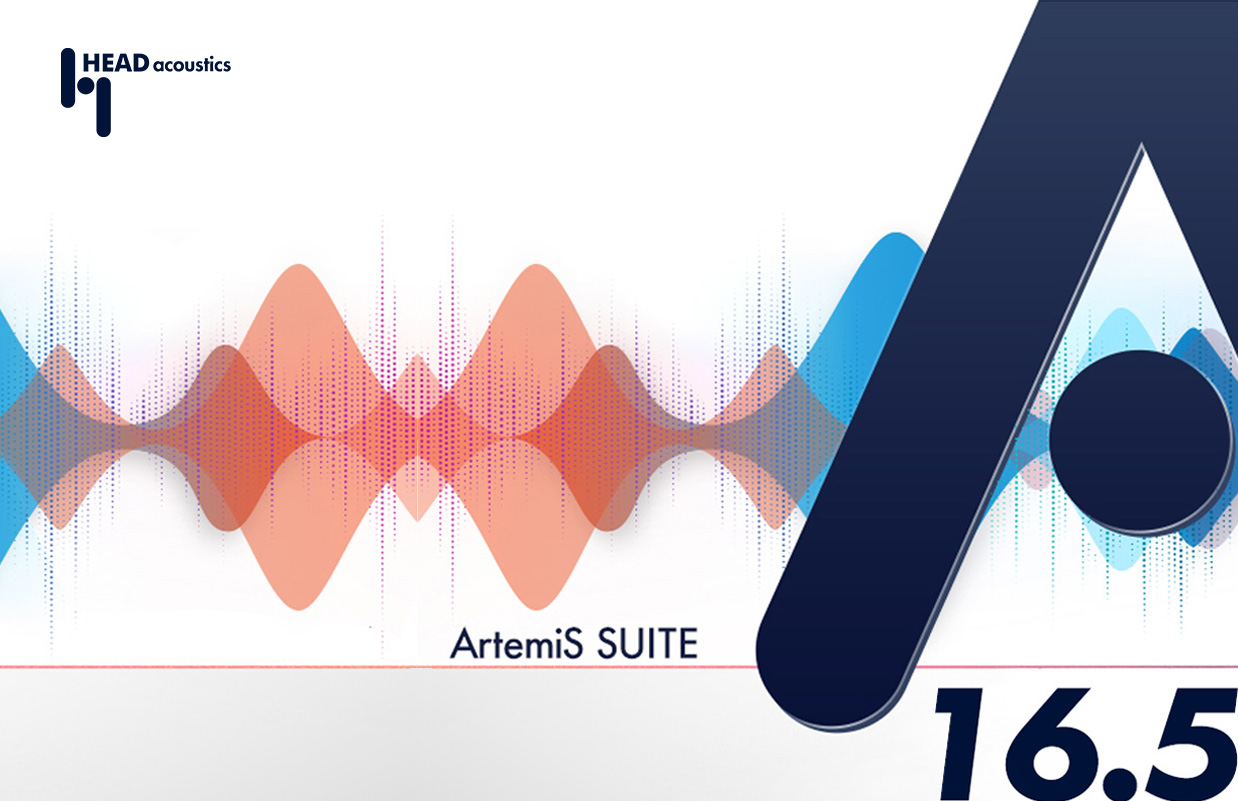 HEAD acoustics

ArtemiS SUITE

16.5